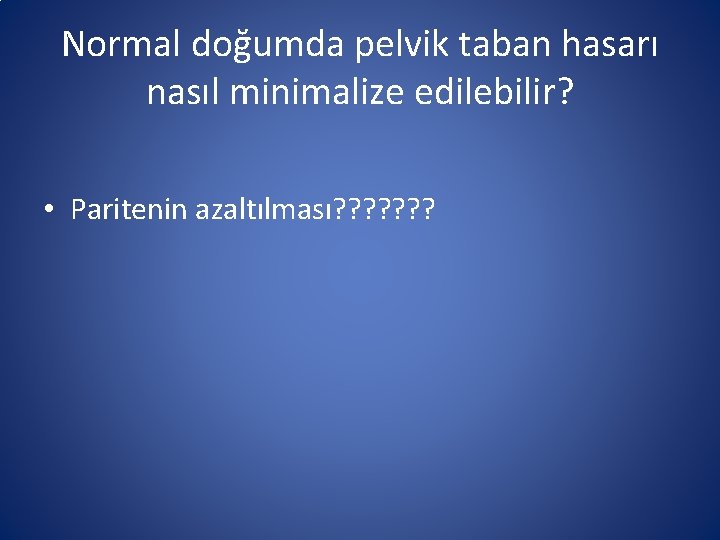 Normal doğumda pelvik taban hasarı nasıl minimalize edilebilir?

• Paritenin azaltılması???????